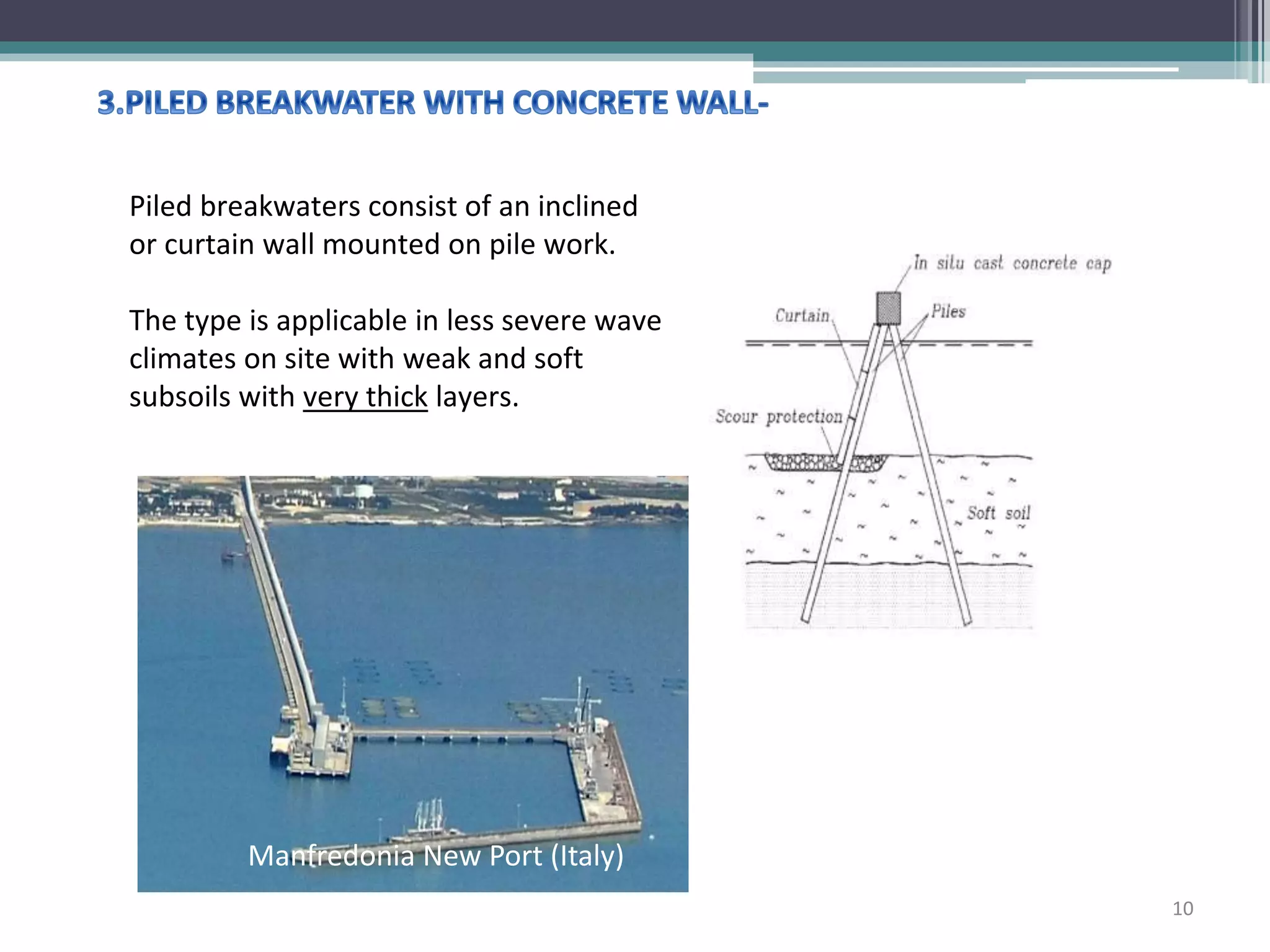 3.PILED BREAKWATER WITH CONCRETE WALL-

Piled breakwaters consist of an inclined or curtain wall mounted on pile work.

The type is applicable in less severe wave climates on site with weak and soft subsoils with very thick layers.

In situ cast concrete cap
Curtain
Piles
Scour protection
Soft soil

Manfredonia New Port (Italy)

10